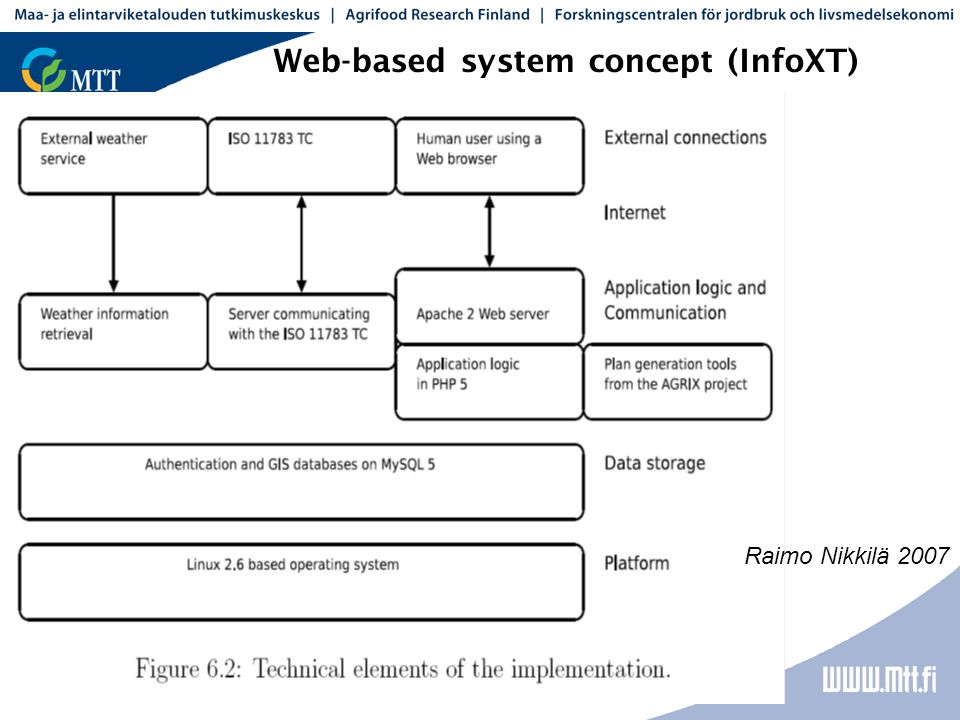 Maa- ja elintarviketalouden tutkimuskeskus | Agrifood Research Finland | Forskningscentralen för jordbruk och livsmedelsekonomi

MTT

Web-based system concept (InfoXT)

External weather service

ISO 11783 TC

Human user using a Web browser

External connections

Internet

Weather information retrieval

Server communicating with the ISO 11783 TC

Apache 2 Web server

Application logic and Communication

Application logic in PHP 5

Plan generation tools from the AGRIX project

Authentication and GIS databases on MySQL 5

Data storage

Linux 2.6 based operating system

Platform

Raimo Nikkilä 2007

Figure 6.2: Technical elements of the implementation.

www.mtt.fi